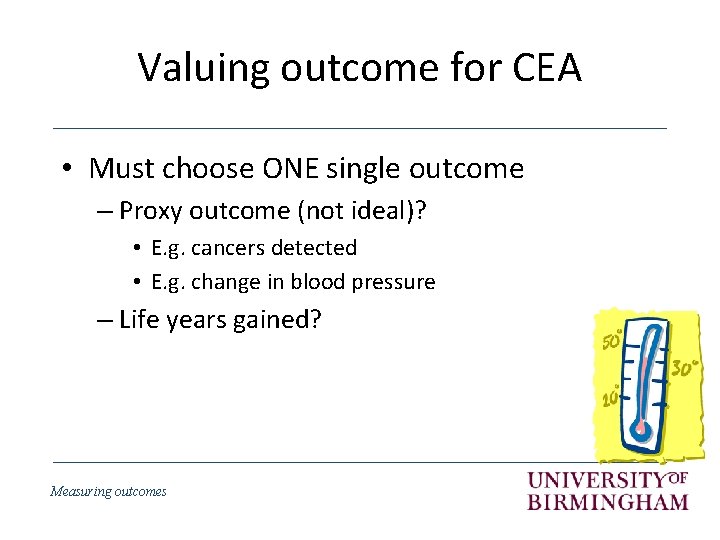 Valuing outcome for CEA

• Must choose ONE single outcome
– Proxy outcome (not ideal)?
• E.g. cancers detected
• E.g. change in blood pressure
– Life years gained?

50°
30°
10°

Measuring outcomes

UNIVERSITY OF BIRMINGHAM